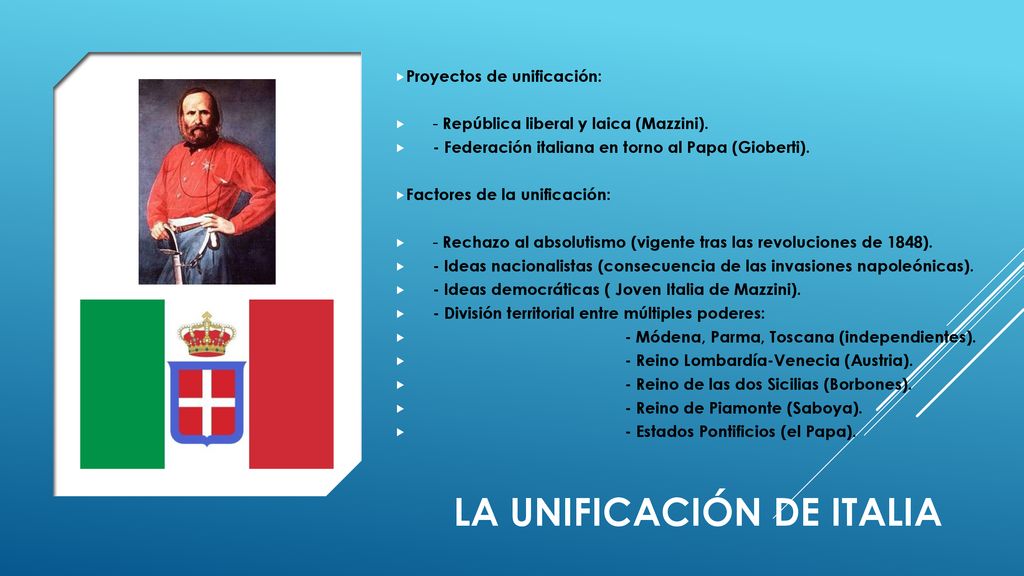 Proyectos de unificación:

- República liberal y laica (Mazzini).
- Federación italiana en torno al Papa (Gioberti).

Factores de la unificación:

- Rechazo al absolutismo (vigente tras las revoluciones de 1848).
- Ideas nacionalistas (consecuencia de las invasiones napoleónicas).
- Ideas democráticas ( Joven Italia de Mazzini).
- División territorial entre múltiples poderes:
- Módena, Parma, Toscana (independientes).
- Reino Lombardía-Venecia (Austria).
- Reino de las dos Sicilias (Borbones).
- Reino de Piamonte (Saboya).
- Estados Pontificios (el Papa).

LA UNIFICACIÓN DE ITALIA